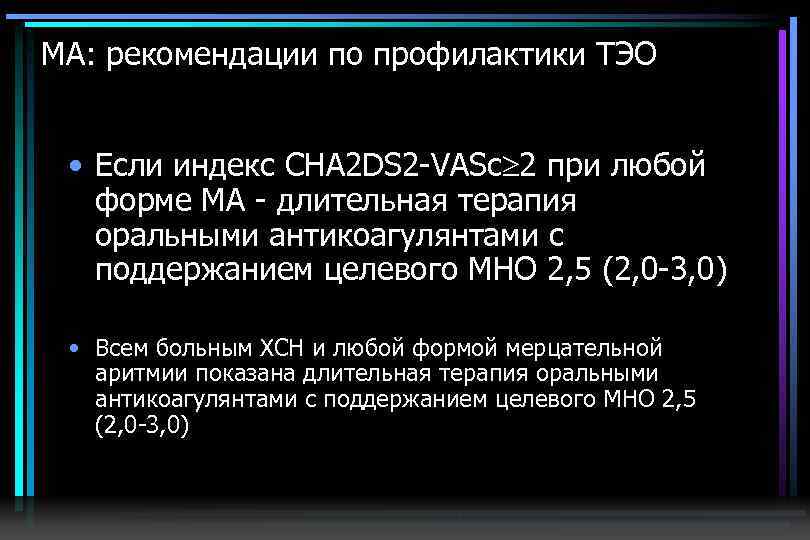 МА: рекомендации по профилактики ТЭО

• Если индекс CHA2DS2-VASc≥2 при любой форме МА - длительная терапия оральными антикоагулянтами с поддержанием целевого МНО 2,5 (2,0-3,0)

• Всем больным ХСН и любой формой мерцательной аритмии показана длительная терапия оральными антикоагулянтами с поддержанием целевого МНО 2,5 (2,0-3,0)